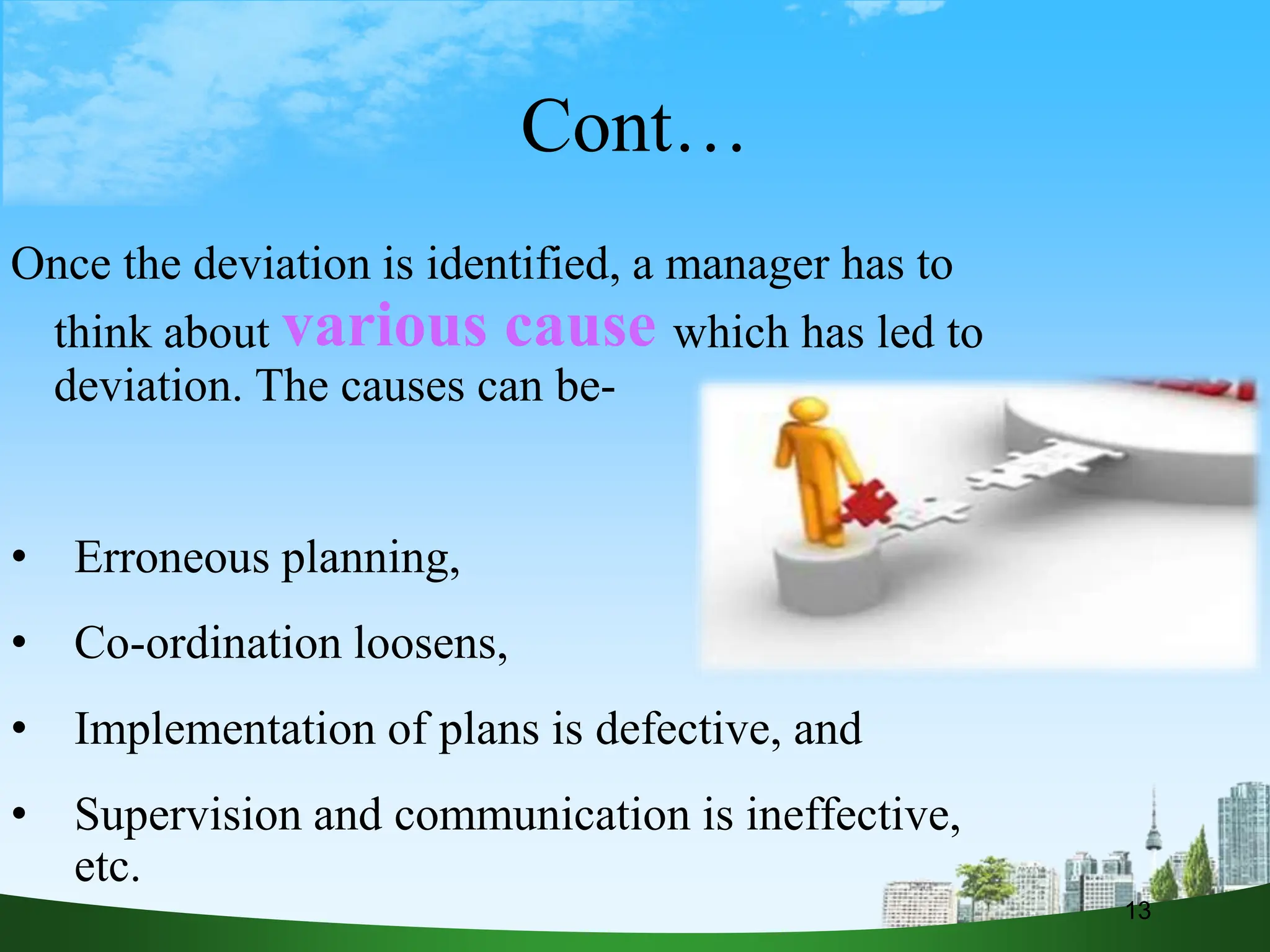 Cont…

Once the deviation is identified, a manager has to think about various cause which has led to deviation. The causes can be-

• Erroneous planning,
• Co-ordination loosens,
• Implementation of plans is defective, and
• Supervision and communication is ineffective, etc.

13